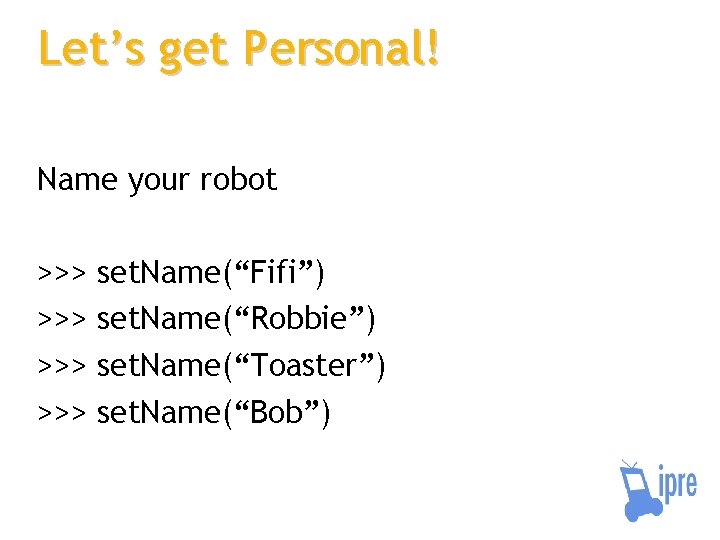 Let’s get Personal!

Name your robot

>>> setName(“Fifi”)
>>> setName(“Robbie”)
>>> setName(“Toaster”)
>>> setName(“Bob”)

ipre